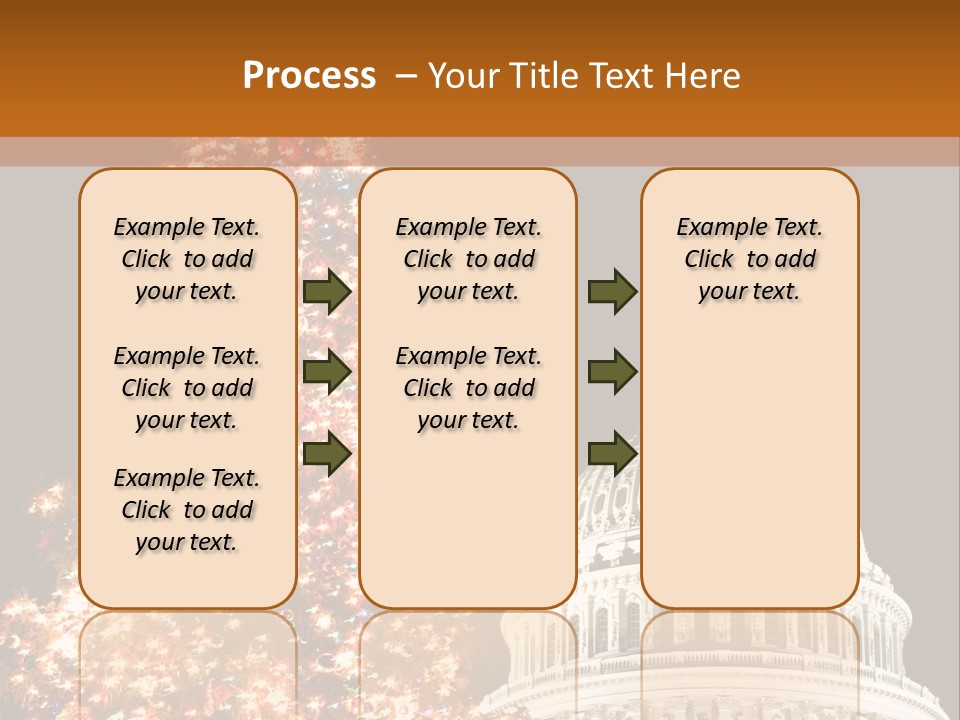 Process – Your Title Text Here

Example Text. Click to add your text.

Example Text. Click to add your text.

Example Text. Click to add your text.

Example Text. Click to add your text.

Example Text. Click to add your text.

Example Text. Click to add your text.